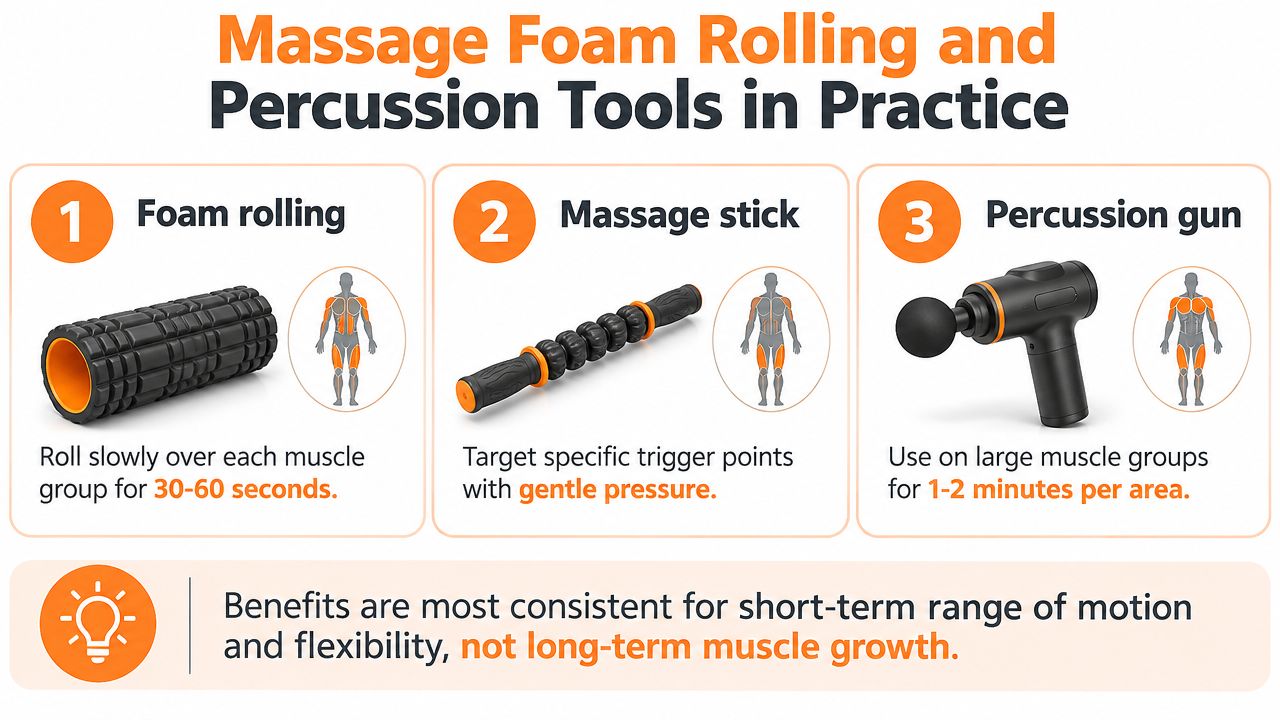 Massage Foam Rolling and Percussion Tools in Practice

1 Foam rolling

Roll slowly over each muscle group for 30-60 seconds.

2 Massage stick

Target specific trigger points with gentle pressure.

3 Percussion gun

Use on large muscle groups for 1-2 minutes per area.

Benefits are most consistent for short-term range of motion and flexibility, not long-term muscle growth.